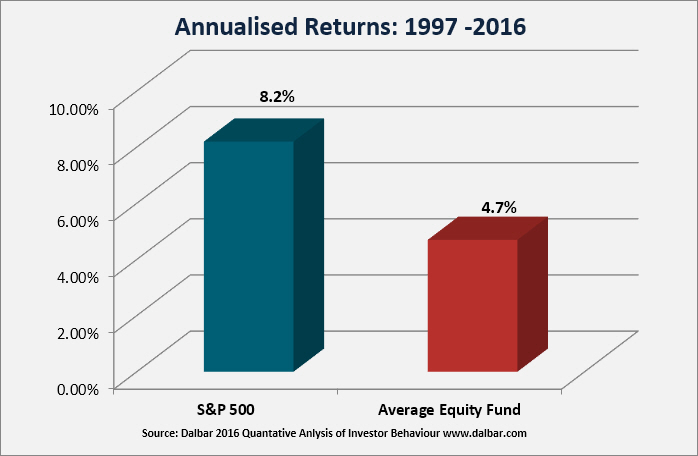 Annualised Returns: 1997 -2016

10.00%
8.00%
6.00%
4.00%
2.00%
0.00%

8.2%
4.7%

S&P 500
Average Equity Fund

Source: Dalbar 2016 Quantative Anlysis of Investor Behaviour www.dalbar.com